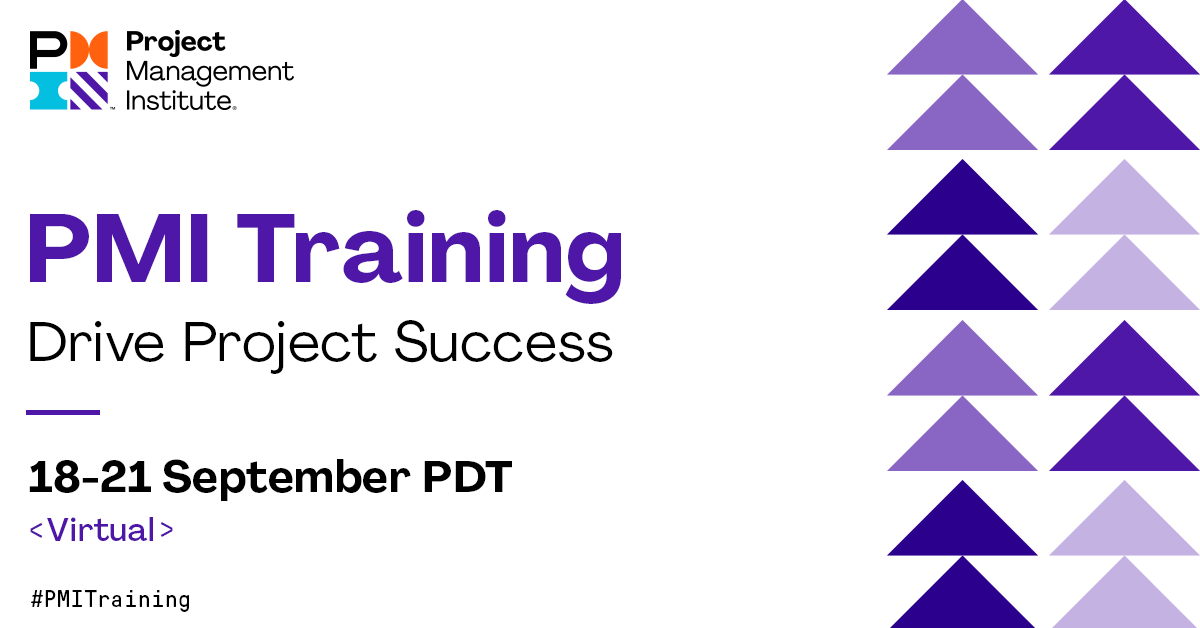 Project Management Institute.

PMI Training
Drive Project Success

18-21 September PDT
<Virtual>

#PMITraining